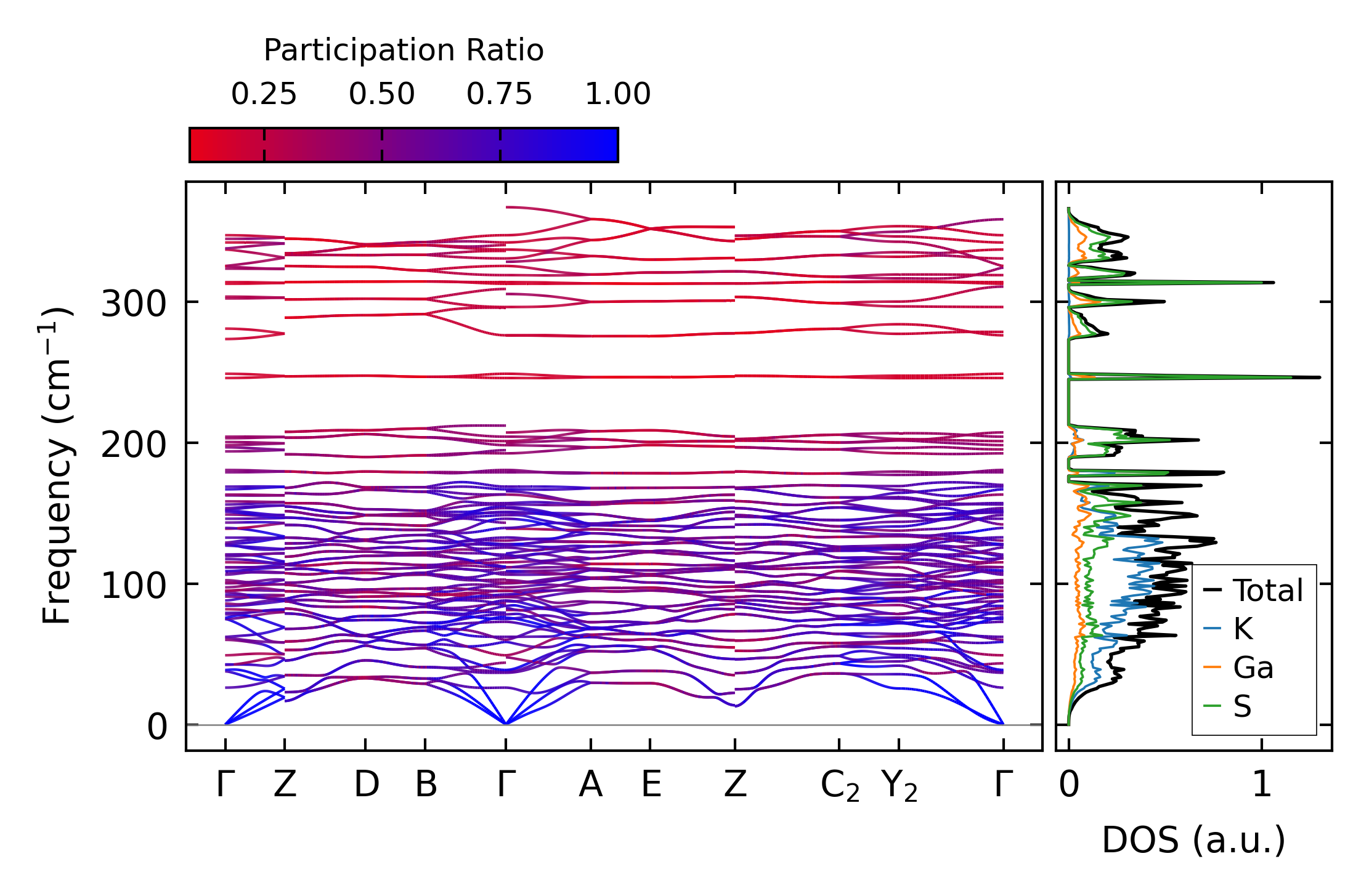 Participation Ratio

0.25 0.50 0.75 1.00

Frequency ($cm^{-1}$)

300

200

100

0

Γ Z D B Γ A E Z $C_2$ $Y_2$ Γ

Total
K
Ga
S

0 1

DOS (a.u.)